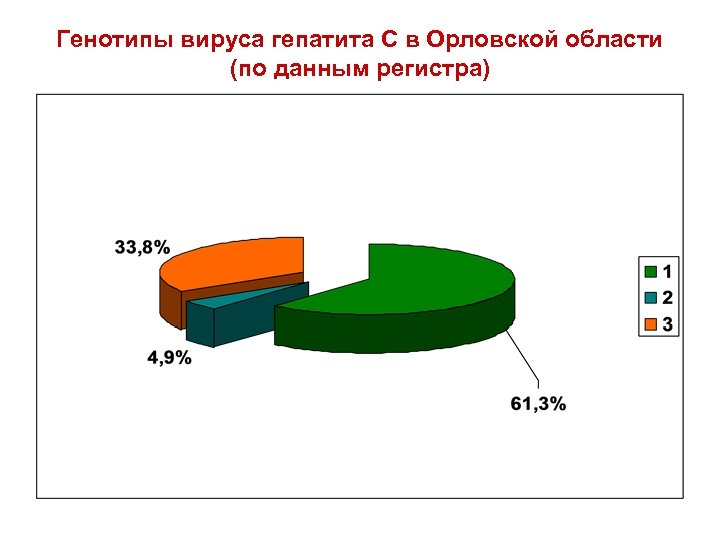 Генотипы вируса гепатита С в Орловской области
(по данным регистра)

33,8%

4,9%

61,3%

1
2
3